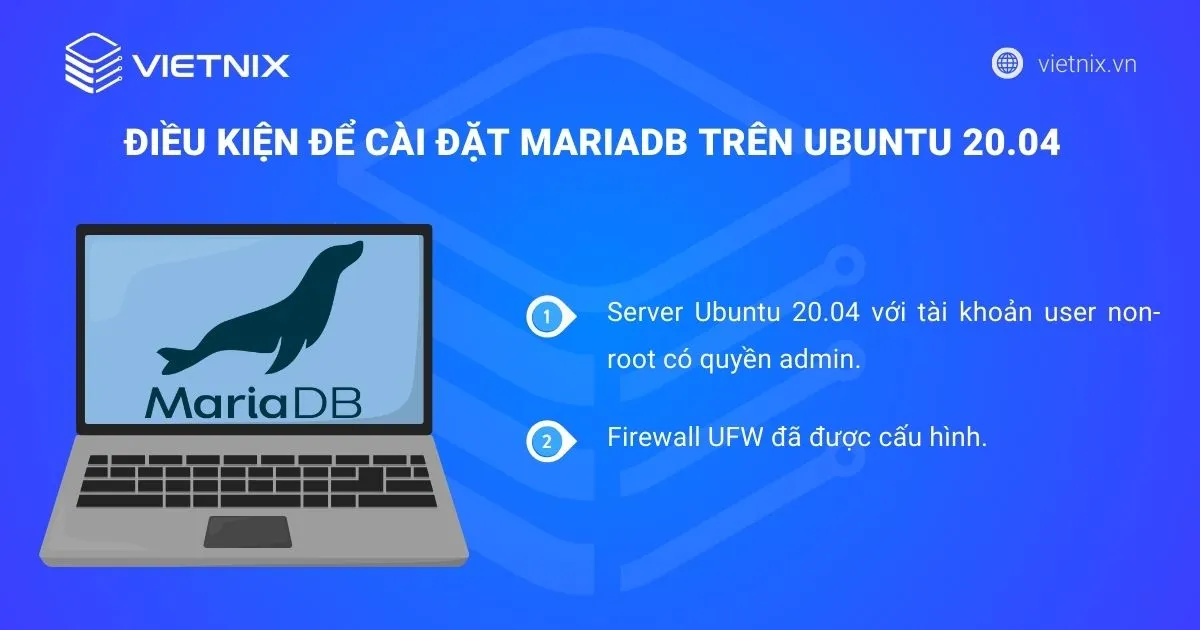 VIETNIX

vietnix.vn

ĐIỀU KIỆN ĐỂ CÀI ĐẶT MARIADB TRÊN UBUNTU 20.04

MariaDB

1 Server Ubuntu 20.04 với tài khoản user non-root có quyền admin.

2 Firewall UFW đã được cấu hình.